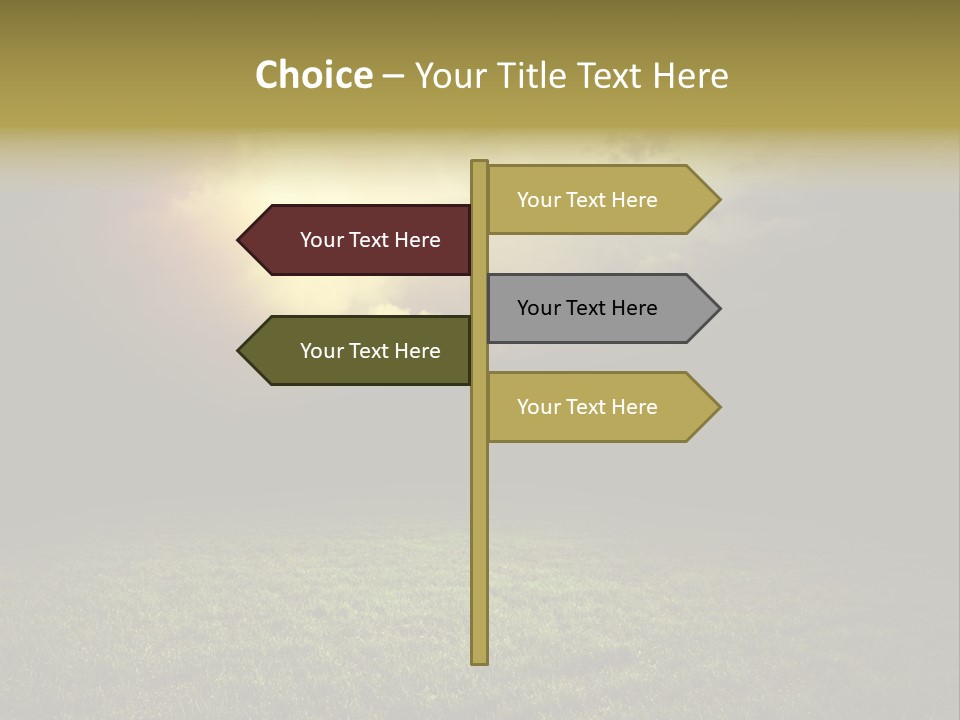 Choice – Your Title Text Here

Your Text Here

Your Text Here

Your Text Here

Your Text Here

Your Text Here